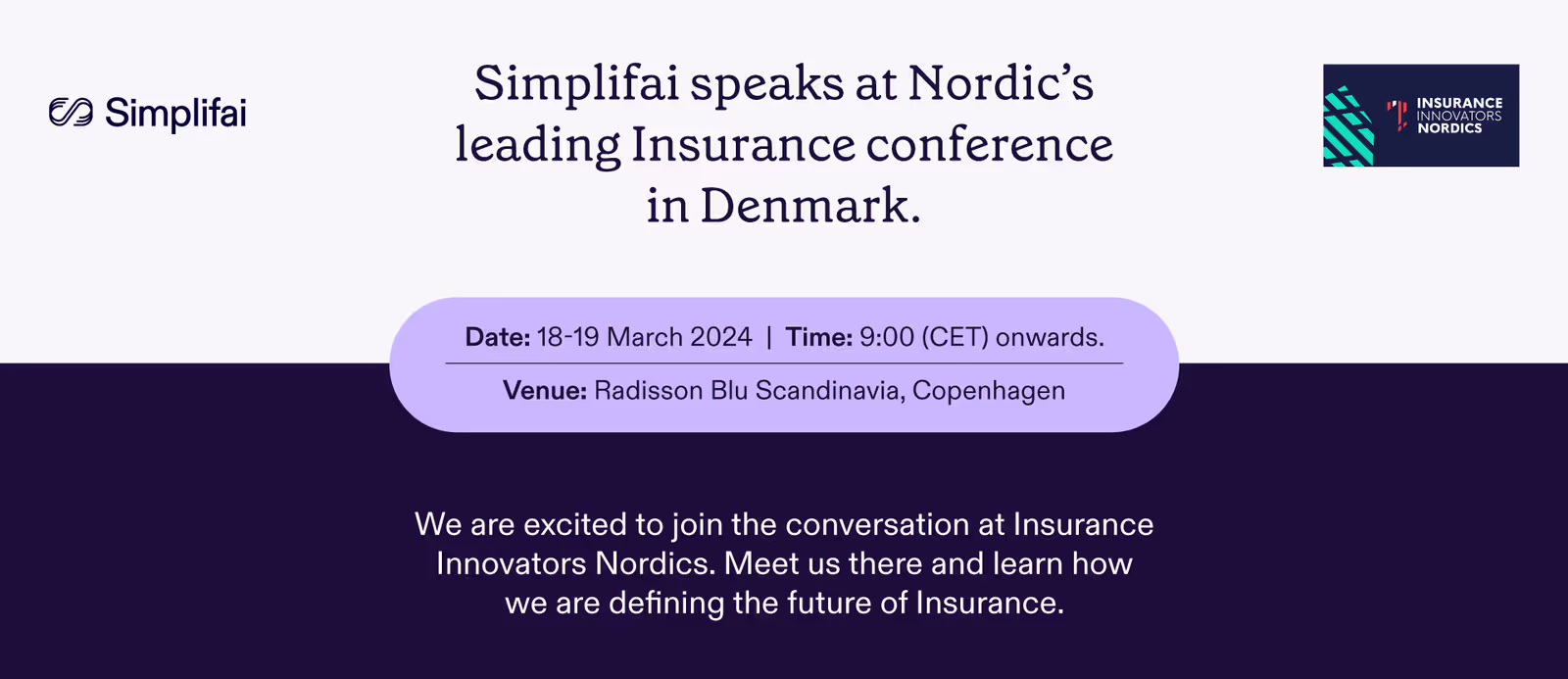 Simplifai

Simplifai speaks at Nordic's leading Insurance conference in Denmark.

INSURANCE INNOVATORS NORDICS

Date: 18-19 March 2024 | Time: 9:00 (CET) onwards.

Venue: Radisson Blu Scandinavia, Copenhagen

We are excited to join the conversation at Insurance Innovators Nordics. Meet us there and learn how we are defining the future of Insurance.